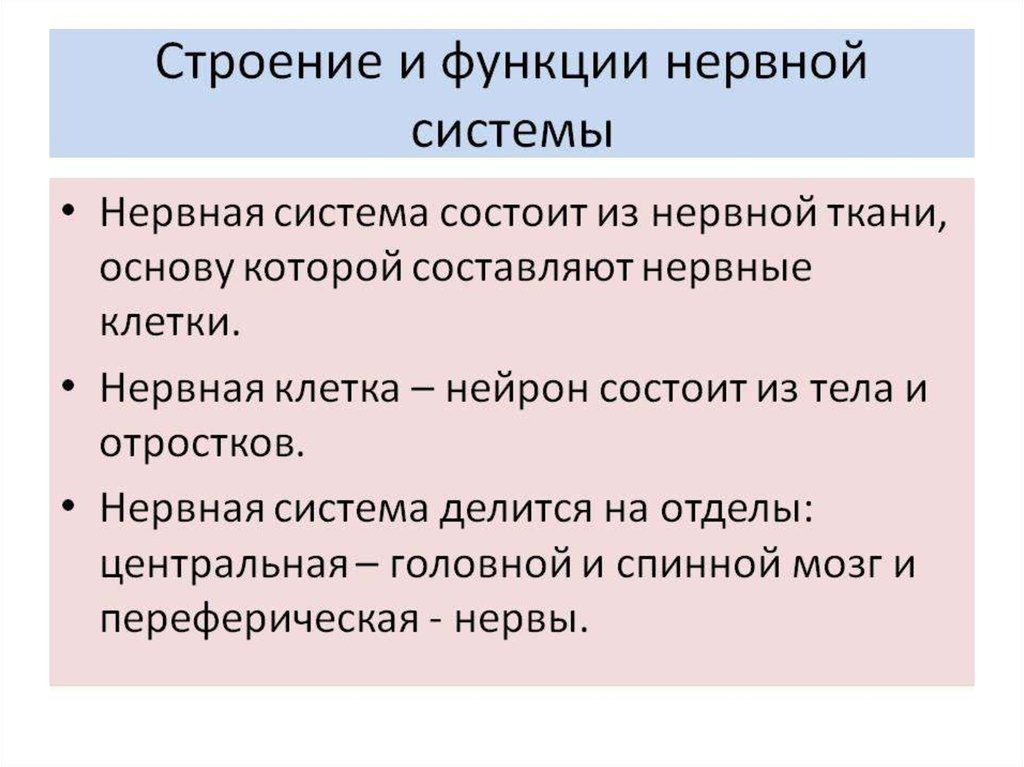 Строение и функции нервной системы

• Нервная система состоит из нервной ткани, основу которой составляют нервные клетки.

• Нервная клетка – нейрон состоит из тела и отростков.

• Нервная система делится на отделы: центральная – головной и спинной мозг и переферическая - нервы.